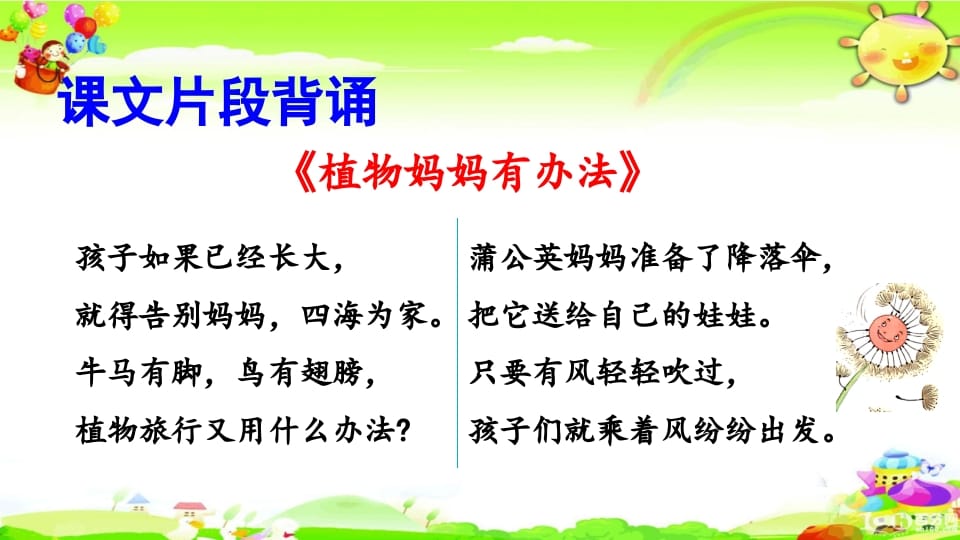 课文片段背诵

《植物妈妈有办法》

孩子如果已经长大，
就得告别妈妈，四海为家。
牛马有脚，鸟有翅膀，
植物旅行又用什么办法？

蒲公英妈妈准备了降落伞，
把它送给自己的娃娃。
只要有风轻轻吹过，
孩子们就乘着风纷纷出发。